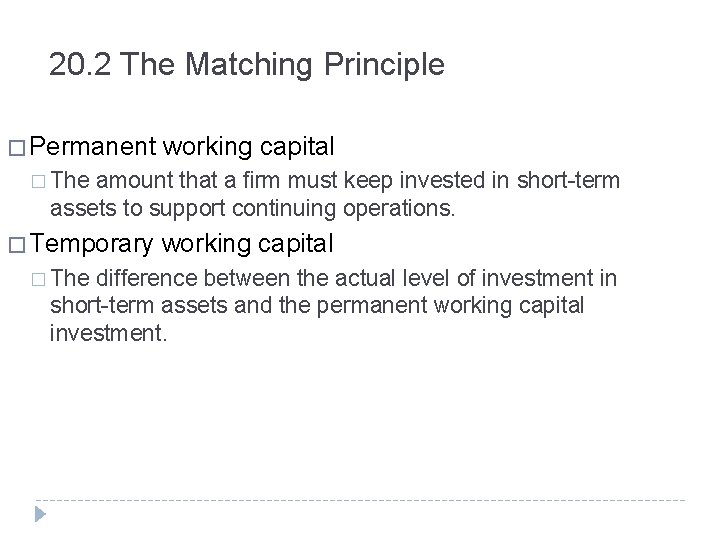 20.2 The Matching Principle

□ Permanent working capital

□ The amount that a firm must keep invested in short-term assets to support continuing operations.

□ Temporary working capital

□ The difference between the actual level of investment in short-term assets and the permanent working capital investment.